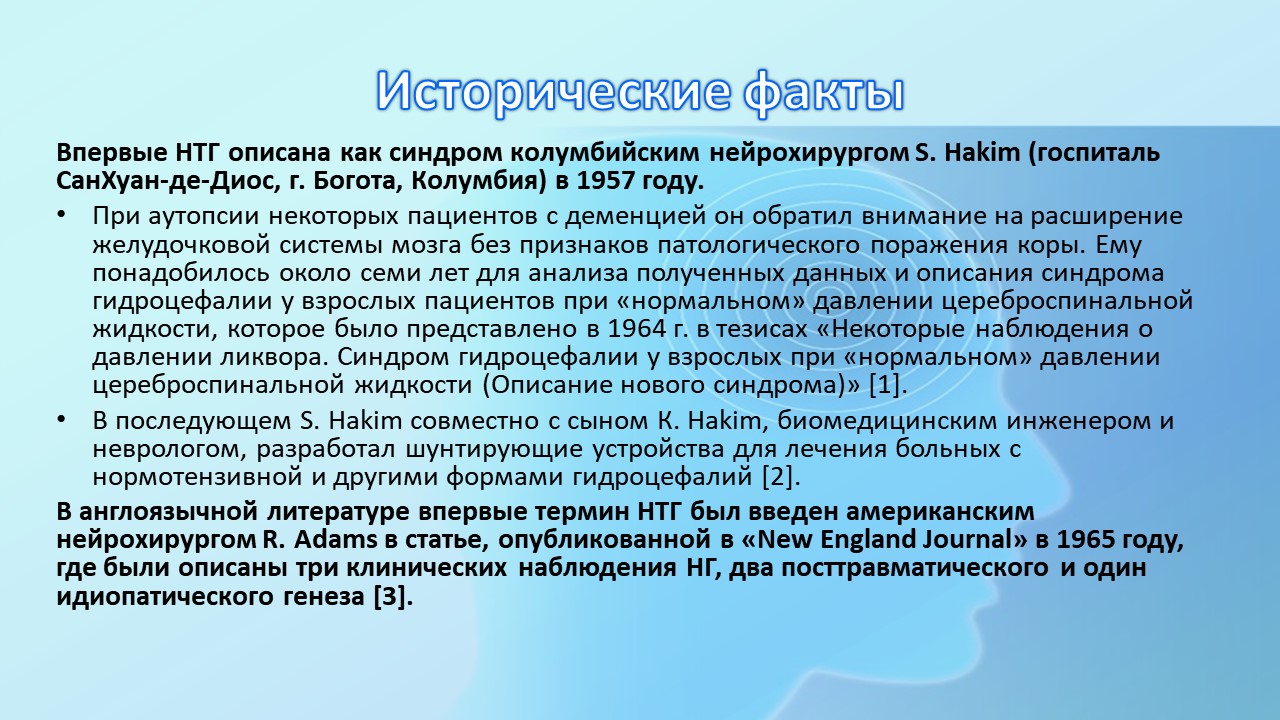 Исторические факты

Впервые НТГ описана как синдром колумбийским нейрохирургом S. Hakim (госпиталь СанХуан-де-Диос, г. Богота, Колумбия) в 1957 году.

• При аутопсии некоторых пациентов с деменцией он обратил внимание на расширение желудочковой системы мозга без признаков патологического поражения коры. Ему понадобилось около семи лет для анализа полученных данных и описания синдрома гидроцефалии у взрослых пациентов при «нормальном» давлении цереброспинальной жидкости, которое было представлено в 1964 г. в тезисах «Некоторые наблюдения о давлении ликвора. Синдром гидроцефалии у взрослых при «нормальном» давлении цереброспинальной жидкости (Описание нового синдрома)» [1].

• В последующем S. Hakim совместно с сыном К. Hakim, биомедицинским инженером и неврологом, разработал шунтирующие устройства для лечения больных с нормотензивной и другими формами гидроцефалий [2].

В англоязычной литературе впервые термин НТГ был введен американским нейрохирургом R. Adams в статье, опубликованной в «New England Journal» в 1965 году, где были описаны три клинических наблюдения НГ, два посттравматического и один идиопатического генеза [3].